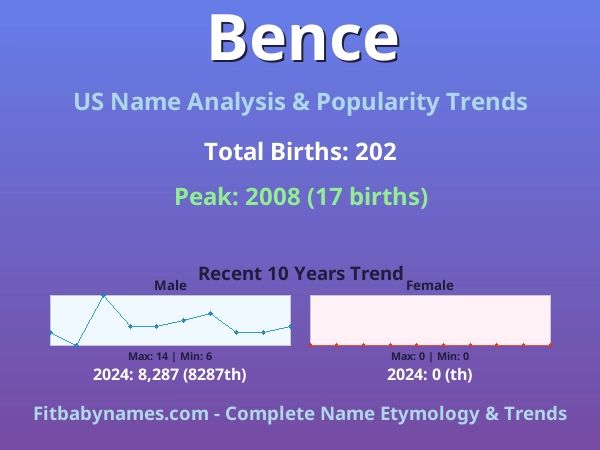 Bence

US Name Analysis & Popularity Trends

Total Births: 202

Peak: 2008 (17 births)

Recent 10 Years Trend

Male

Max: 14 | Min: 6

2024: 8,287 (8287th)

Female

Max: 0 | Min: 0

2024: 0 (th)

Fitbabynames.com - Complete Name Etymology & Trends